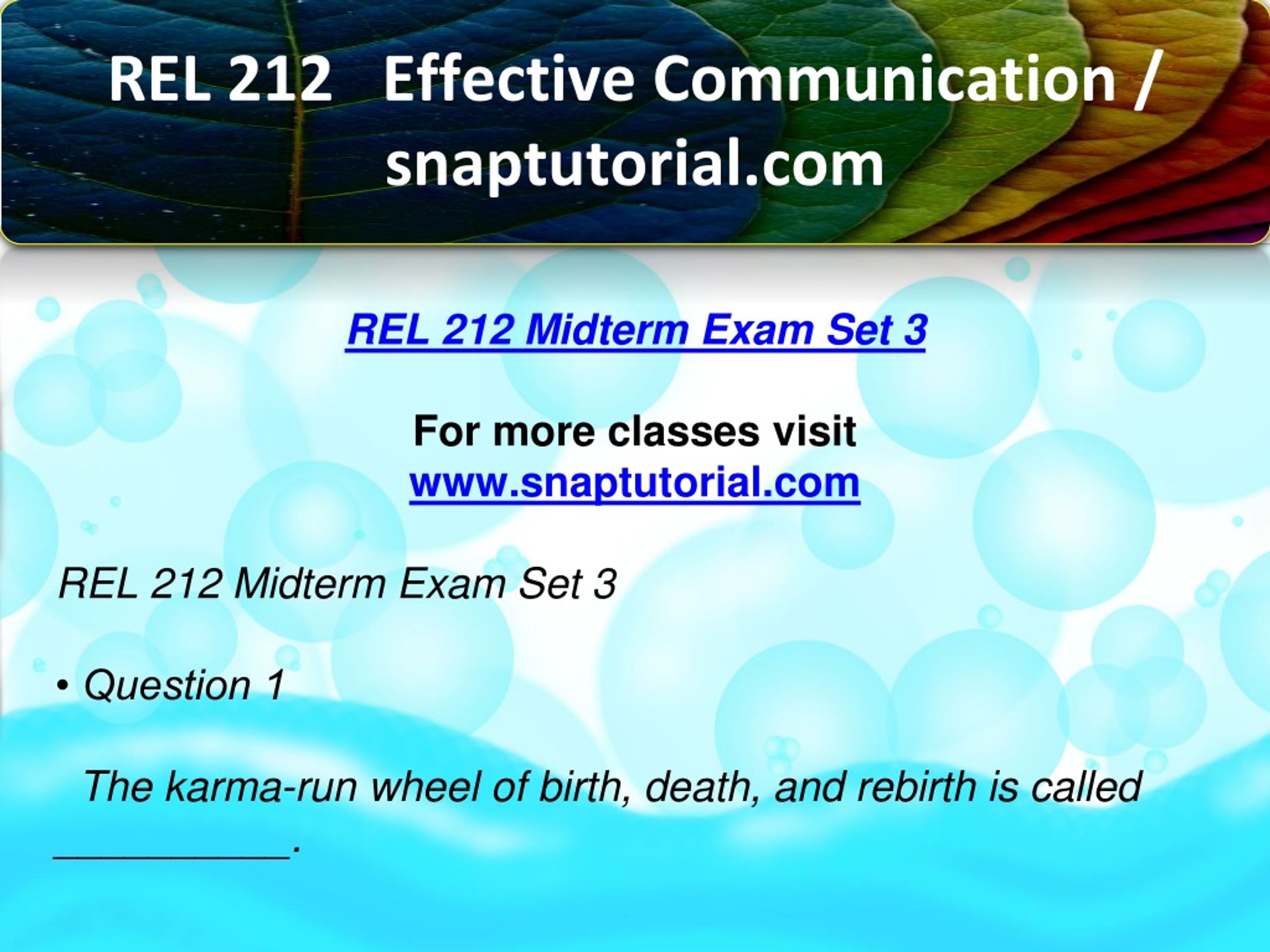 REL 212 Effective Communication / snaptutorial.com

REL 212 Midterm Exam Set 3

For more classes visit
www.snaptutorial.com

REL 212 Midterm Exam Set 3

• Question 1

The karma-run wheel of birth, death, and rebirth is called ___________.